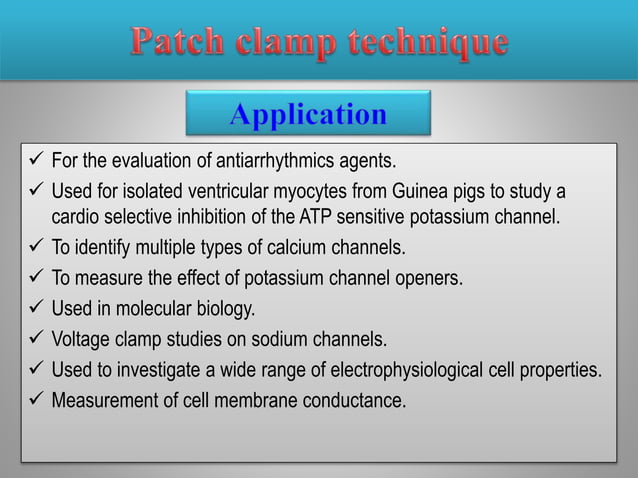 Patch clamp technique

Application

✓ For the evaluation of antiarrhythmics agents.
✓ Used for isolated ventricular myocytes from Guinea pigs to study a cardio selective inhibition of the ATP sensitive potassium channel.
✓ To identify multiple types of calcium channels.
✓ To measure the effect of potassium channel openers.
✓ Used in molecular biology.
✓ Voltage clamp studies on sodium channels.
✓ Used to investigate a wide range of electrophysiological cell properties.
✓ Measurement of cell membrane conductance.